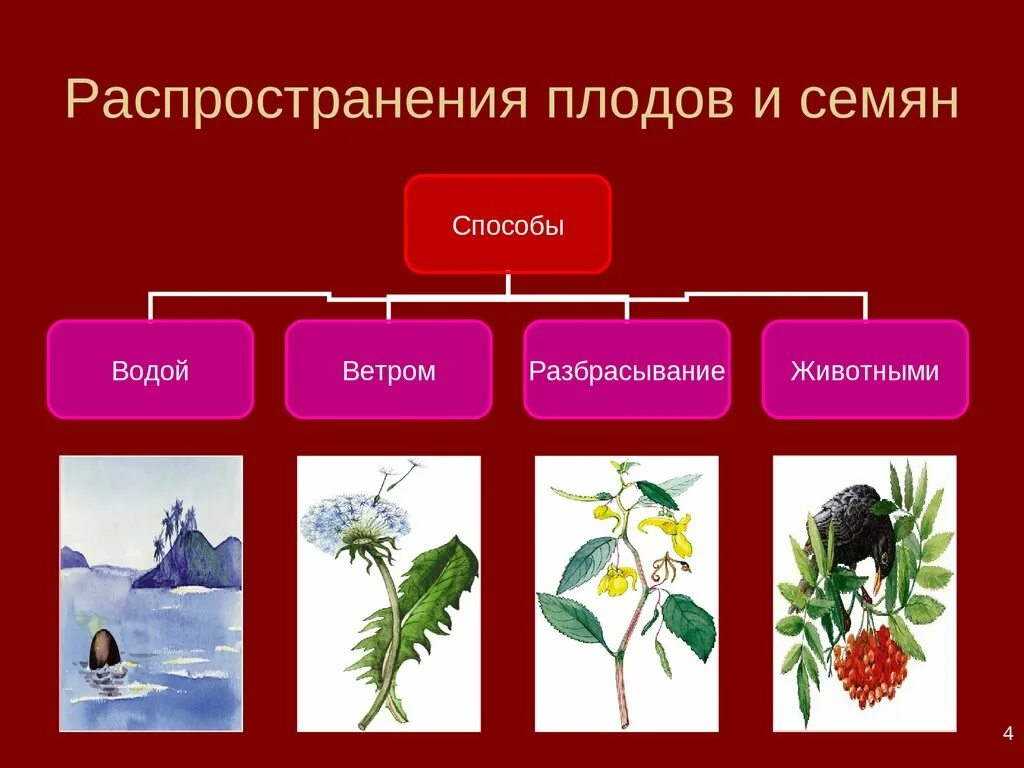 Распространения плодов и семян

Способы

Водой

Ветром

Разбрасывание

Животными

4